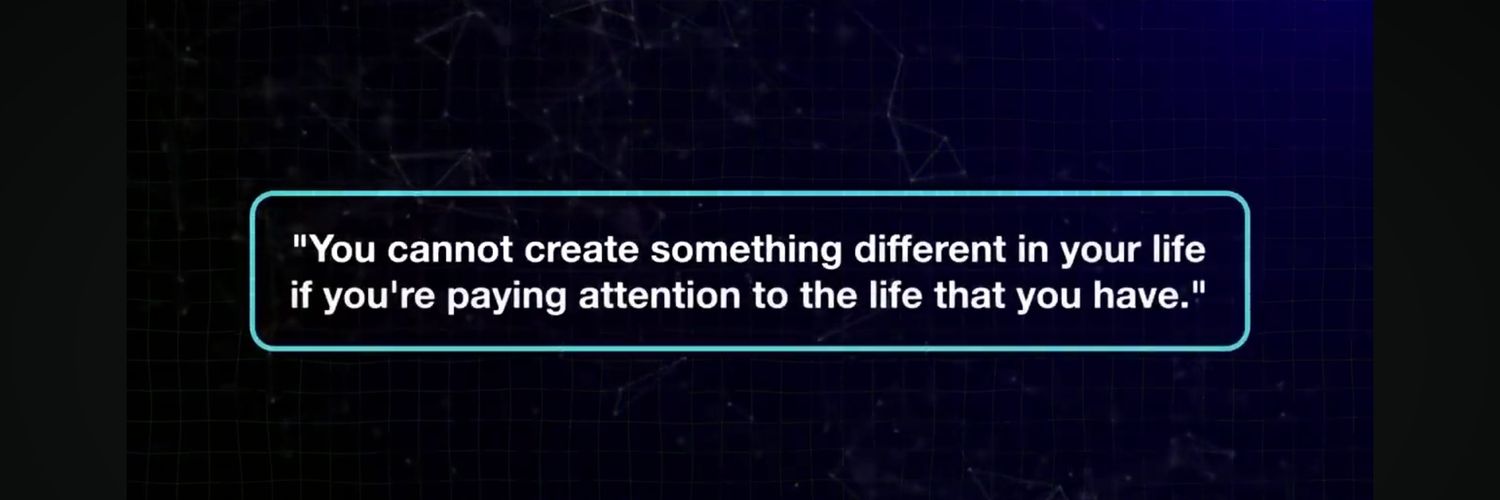 "You cannot create something different in your life if you're paying attention to the life that you have."